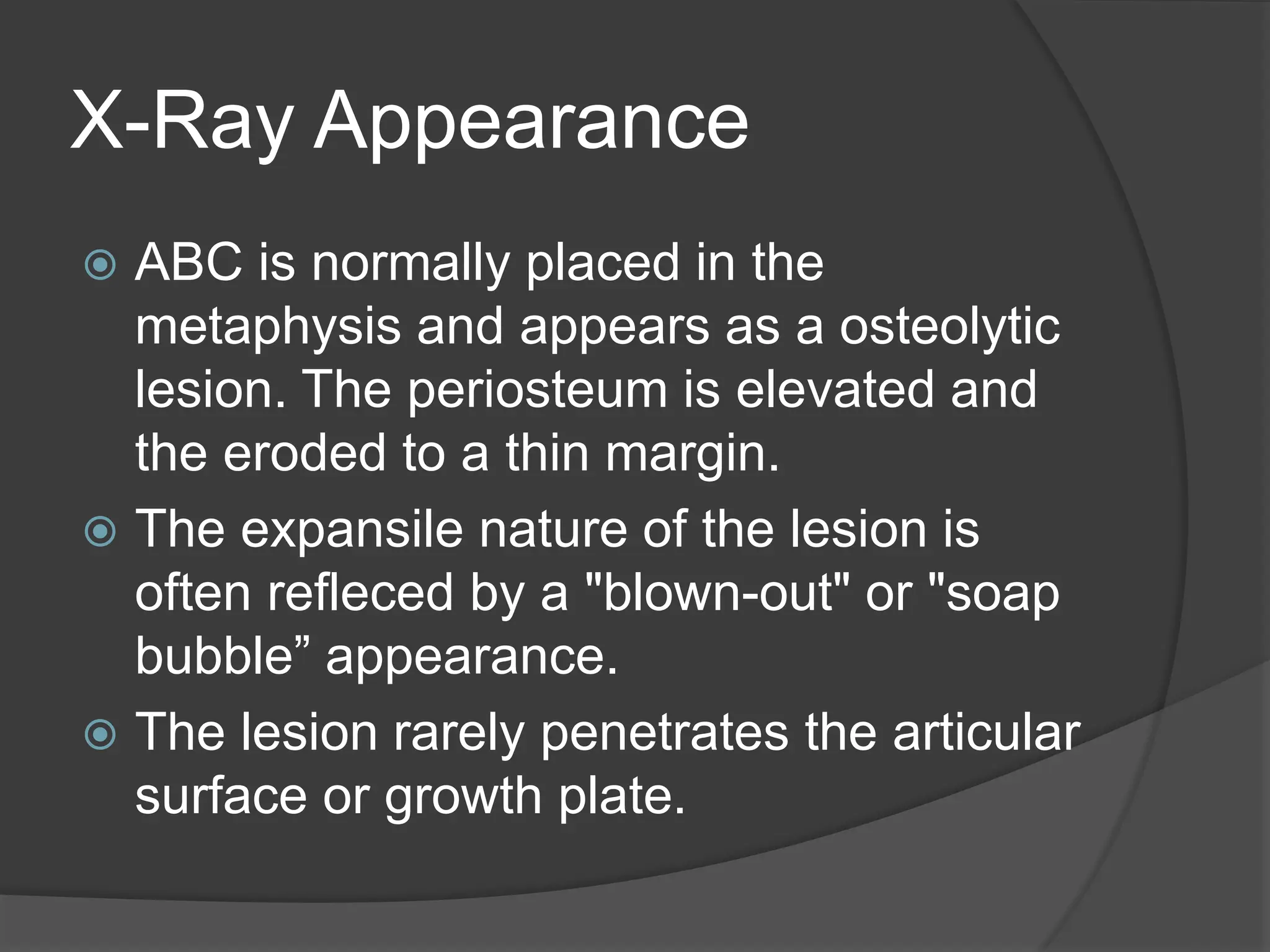 X-Ray Appearance

ABC is normally placed in the metaphysis and appears as a osteolytic lesion. The periosteum is elevated and the eroded to a thin margin.

The expansile nature of the lesion is often refleced by a "blown-out" or "soap bubble” appearance.

The lesion rarely penetrates the articular surface or growth plate.